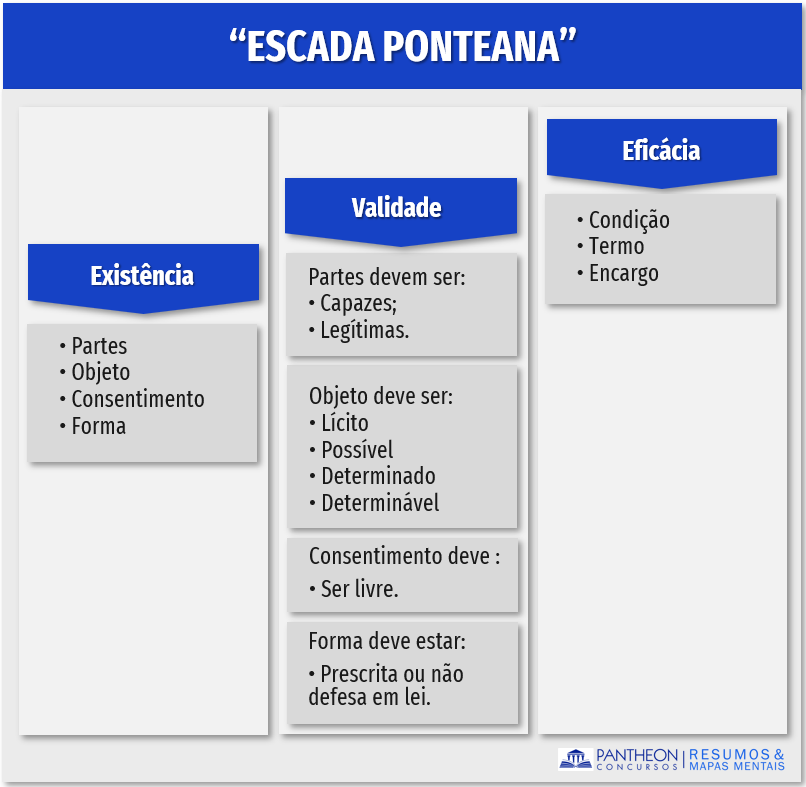 “ESCADA PONTEANA”

Existência

• Partes
• Objeto
• Consentimento
• Forma

Validade

Partes devem ser:
• Capazes;
• Legítimas.

Objeto deve ser:
• Lícito
• Possível
• Determinado
• Determinável

Consentimento deve :
• Ser livre.

Forma deve estar:
• Prescrita ou não defesa em lei.

Eficácia

• Condição
• Termo
• Encargo

PANTHEON CONCURSOS | RESUMOS & MAPAS MENTAIS